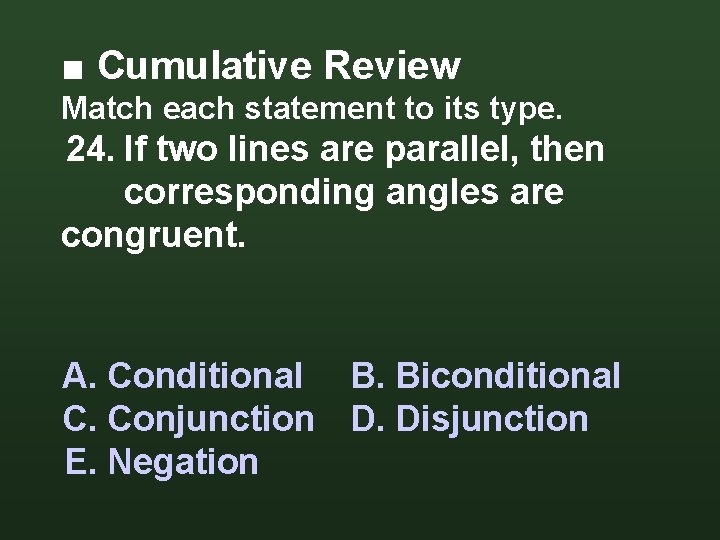 ■ Cumulative Review
Match each statement to its type.
24. If two lines are parallel, then corresponding angles are congruent.

A. Conditional B. Biconditional
C. Conjunction D. Disjunction
E. Negation